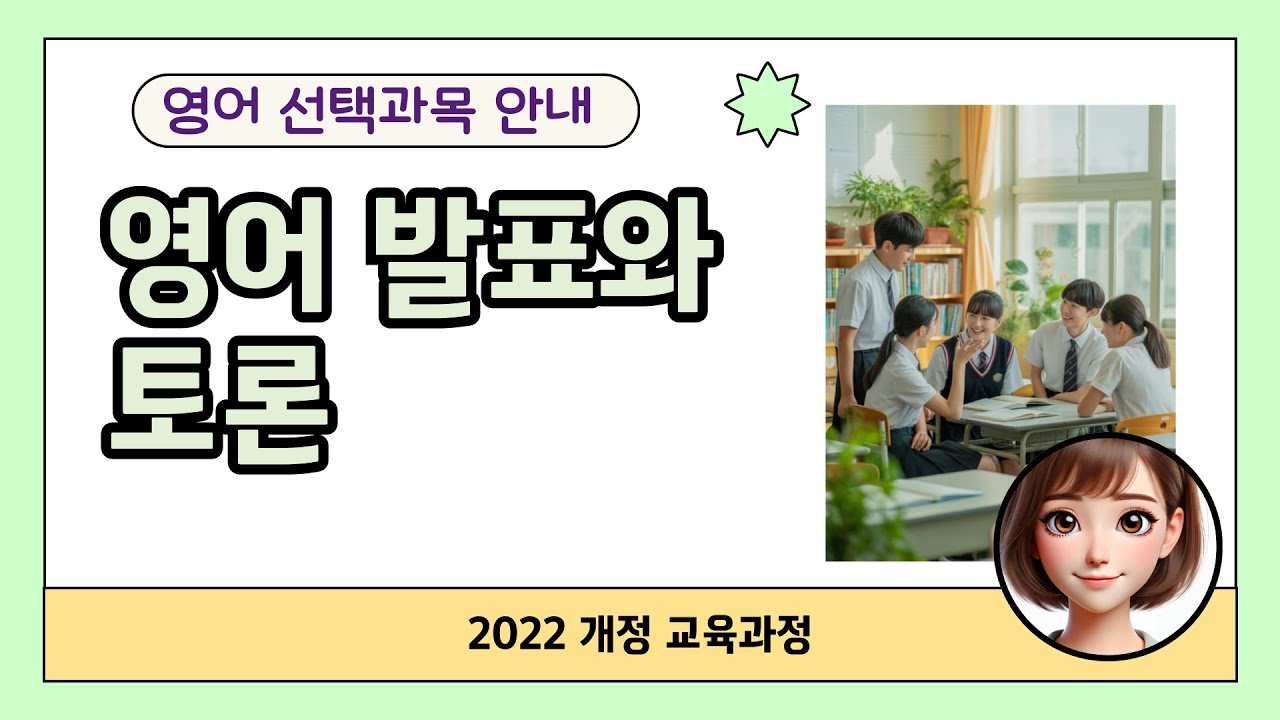 영어 선택과목 안내

영어 발표와 토론

2022 개정 교육과정